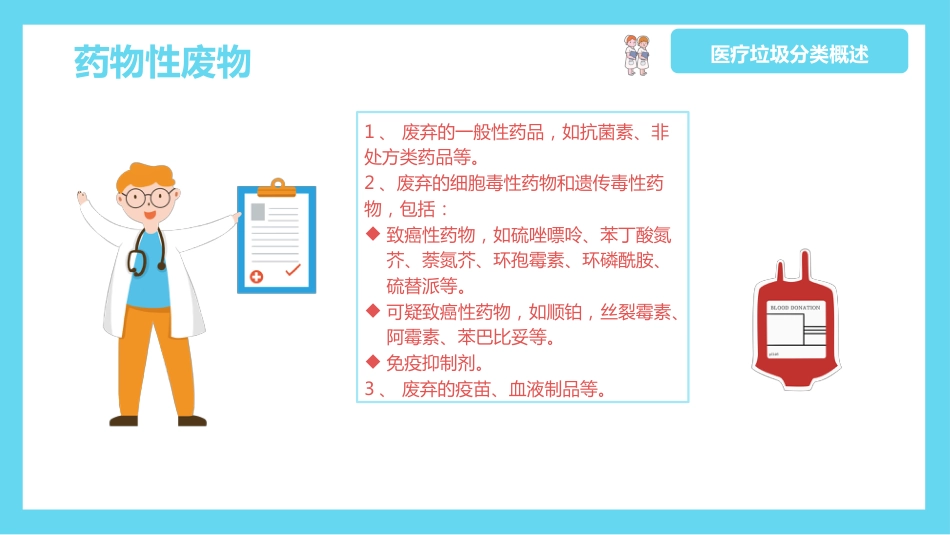 药物性废物

医疗垃圾分类概述

1、 废弃的一般性药品，如抗菌素、非处方类药品等。

2、废弃的细胞毒性药物和遗传毒性药物，包括：

◆ 致癌性药物，如硫唑嘌呤、苯丁酸氮芥、萘氮芥、环孢霉素、环磷酰胺、硫替派等。

◆ 可疑致癌性药物，如顺铂，丝裂霉素、阿霉素、苯巴比妥等。

◆ 免疫抑制剂。

3、 废弃的疫苗、血液制品等。

BLOOD DONATION